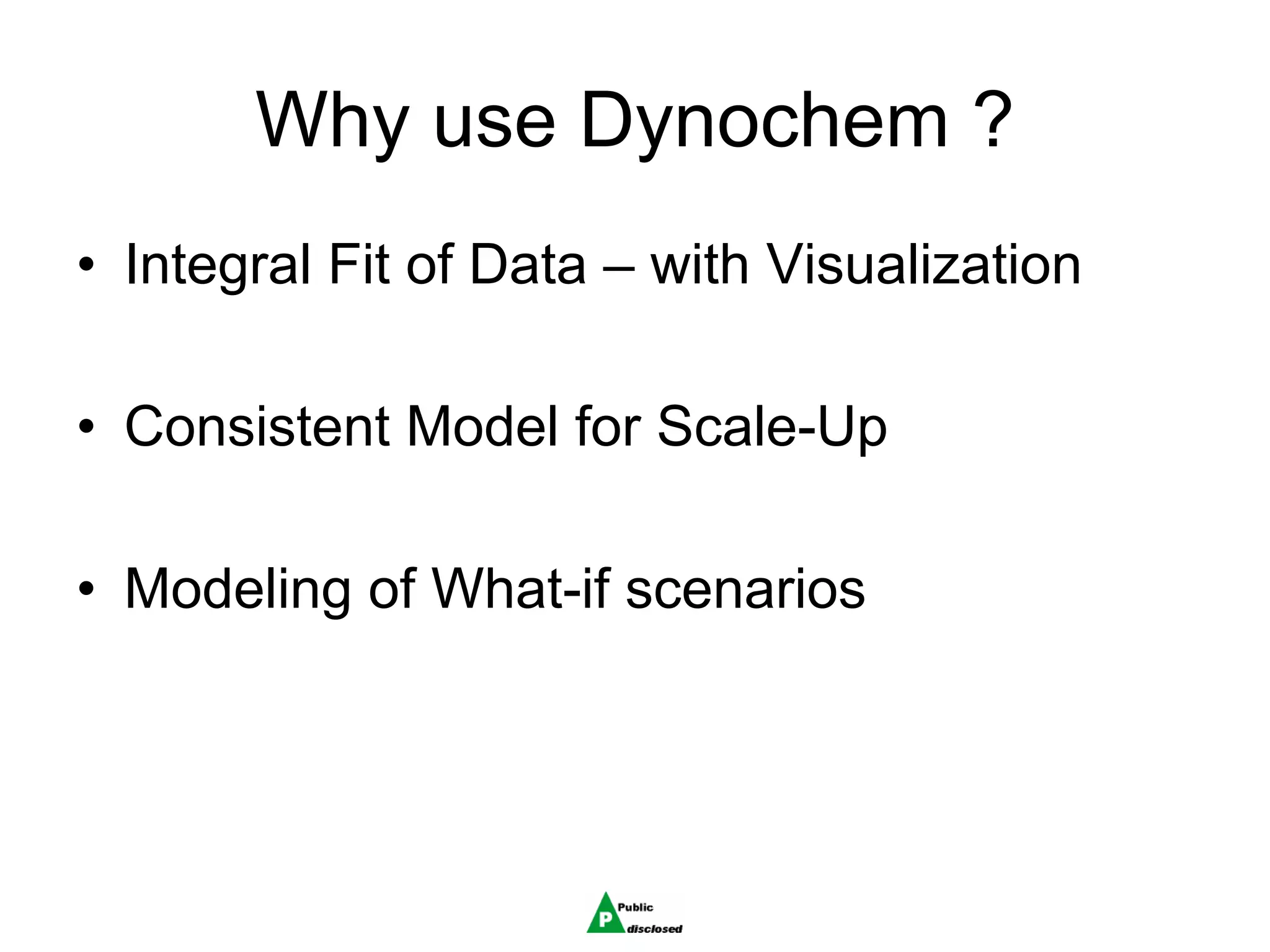 Why use Dynochem ?

• Integral Fit of Data – with Visualization

• Consistent Model for Scale-Up

• Modeling of What-if scenarios

P Public disclosed